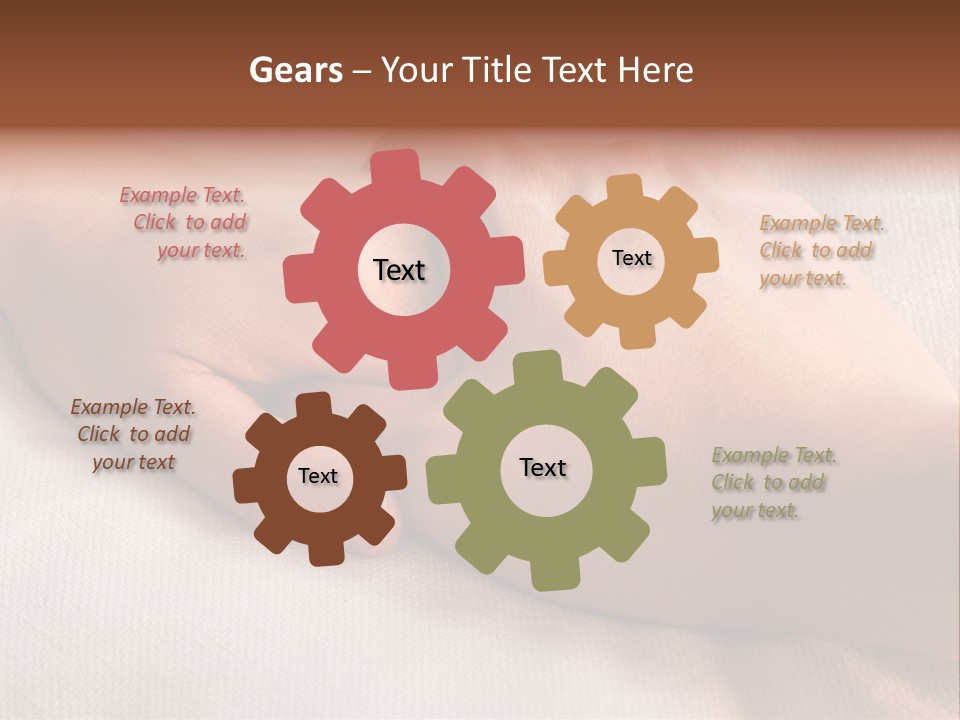 Gears – Your Title Text Here

Example Text. Click to add your text.

Text

Text

Example Text. Click to add your text.

Example Text. Click to add your text

Text

Text

Example Text. Click to add your text.